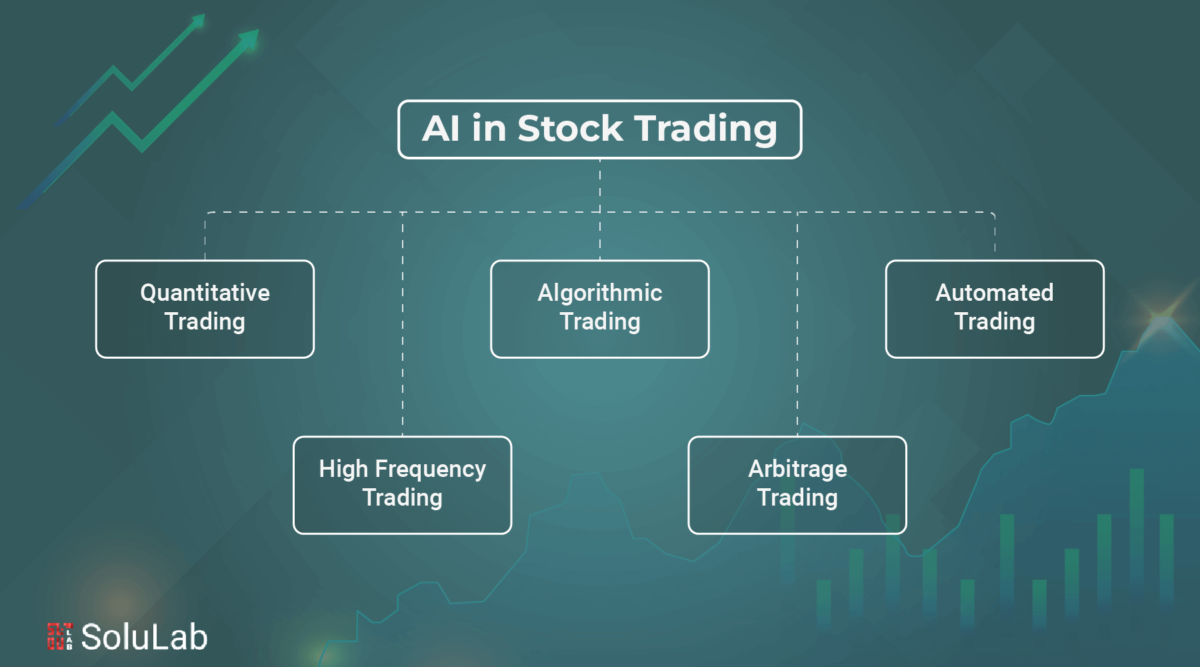 AI in Stock Trading

Quantitative Trading

Algorithmic Trading

Automated Trading

High Frequency Trading

Arbitrage Trading

SoluLab